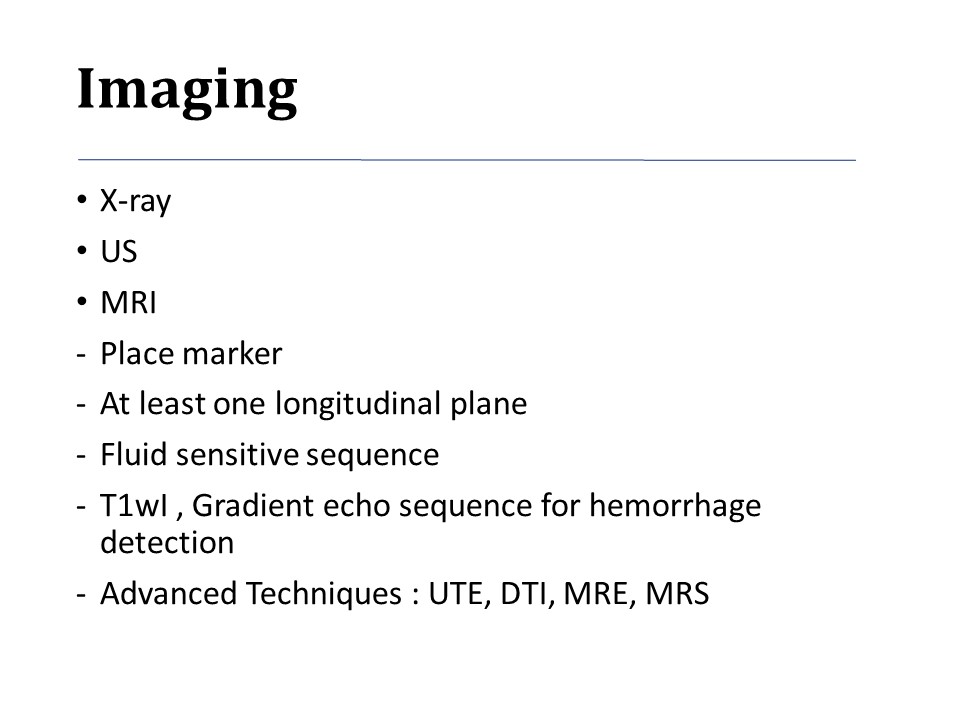 Imaging

• X-ray
• US
• MRI
- Place marker
- At least one longitudinal plane
- Fluid sensitive sequence
- T1wI , Gradient echo sequence for hemorrhage detection
- Advanced Techniques : UTE, DTI, MRE, MRS